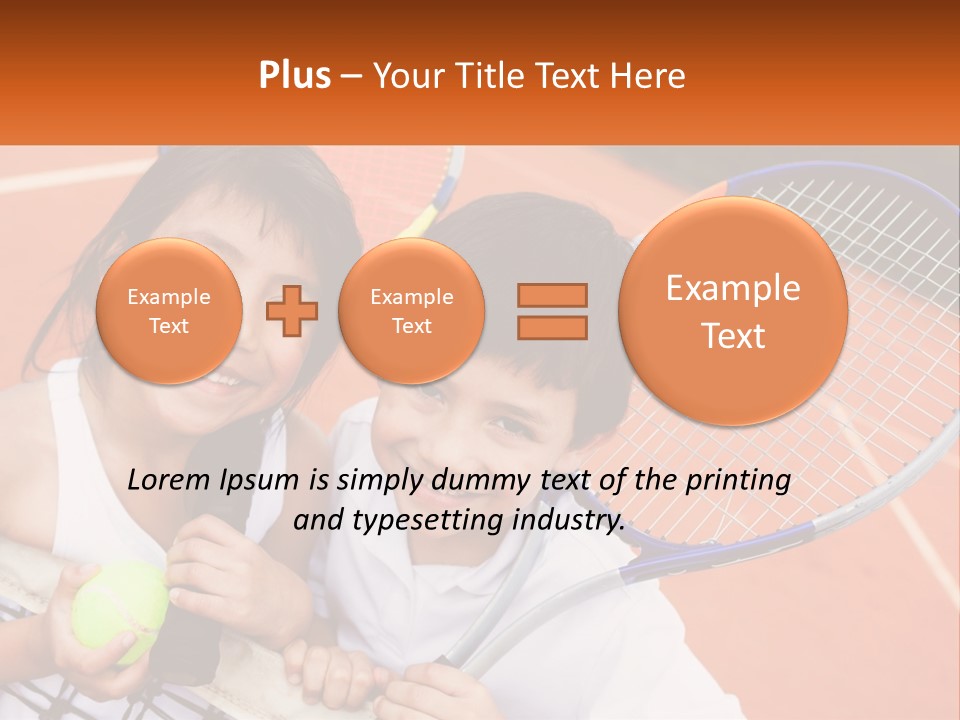 Plus – Your Title Text Here

Example Text

Example Text

Example Text

Lorem Ipsum is simply dummy text of the printing and typesetting industry.